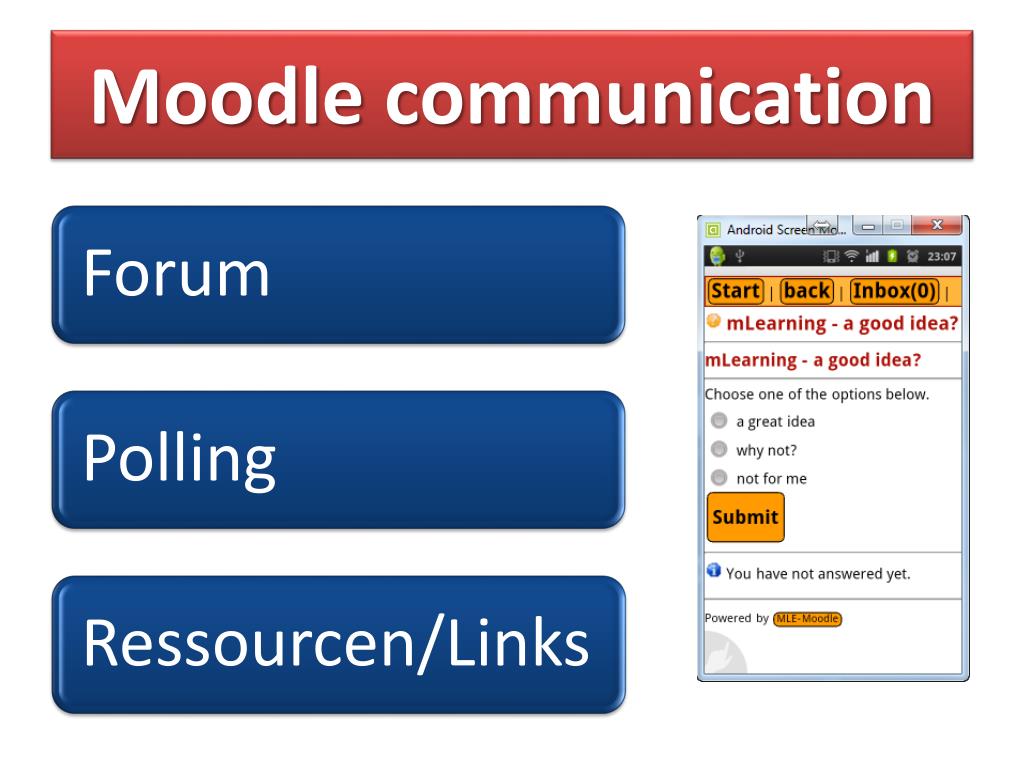 Moodle communication

Forum

Polling

Ressourcen/Links

Android Screen Mo...

23:07

Start | back | Inbox(0) |

mLearning - a good idea?

mLearning - a good idea?

Choose one of the options below.

a great idea

why not?

not for me

Submit

You have not answered yet.

Powered by MLE-Moodle